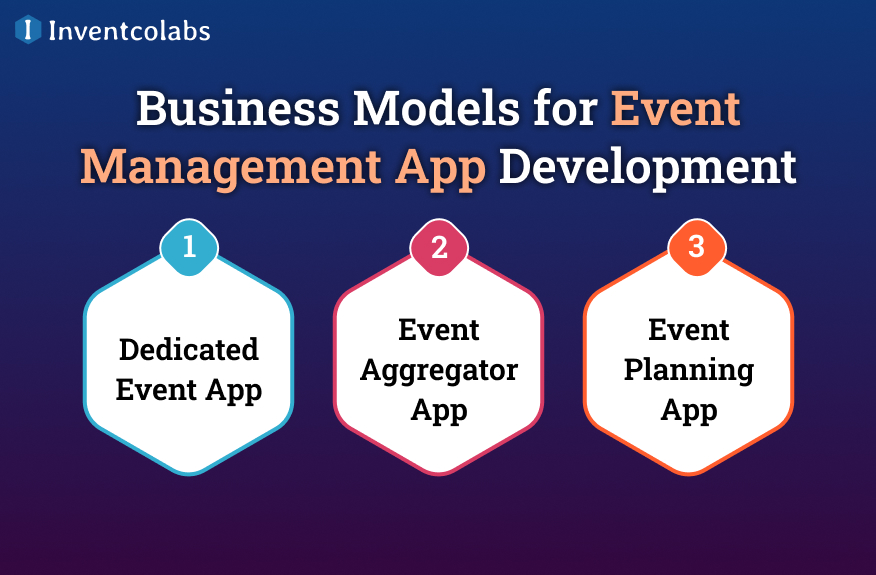 Inventcolabs

Business Models for Event Management App Development

1
Dedicated Event App

2
Event Aggregator App

3
Event Planning App